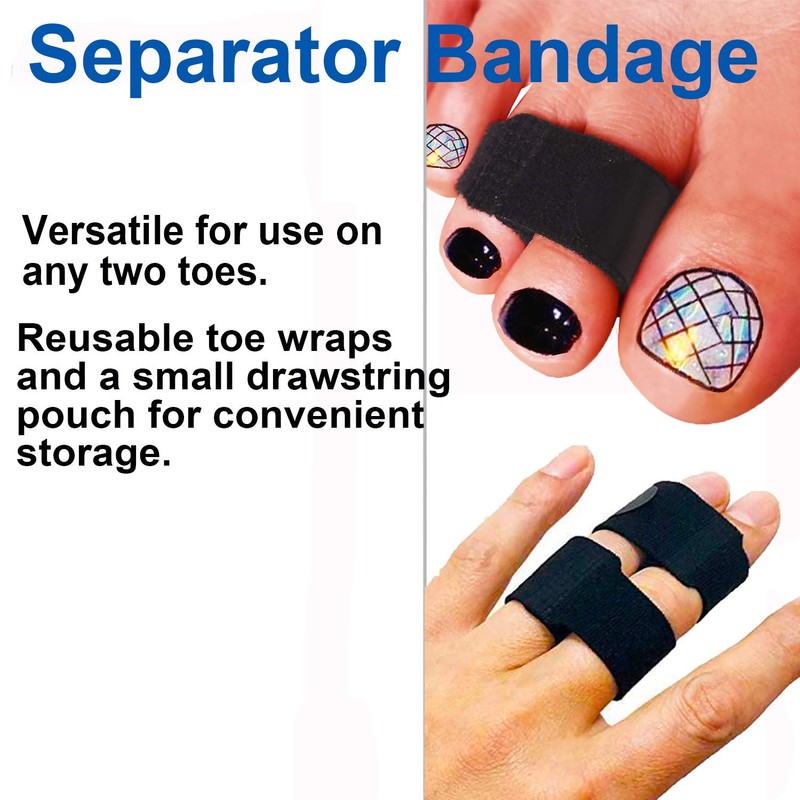 Separator Bandage

Versatile for use on any two toes.

Reusable toe wraps and a small drawstring pouch for convenient storage.